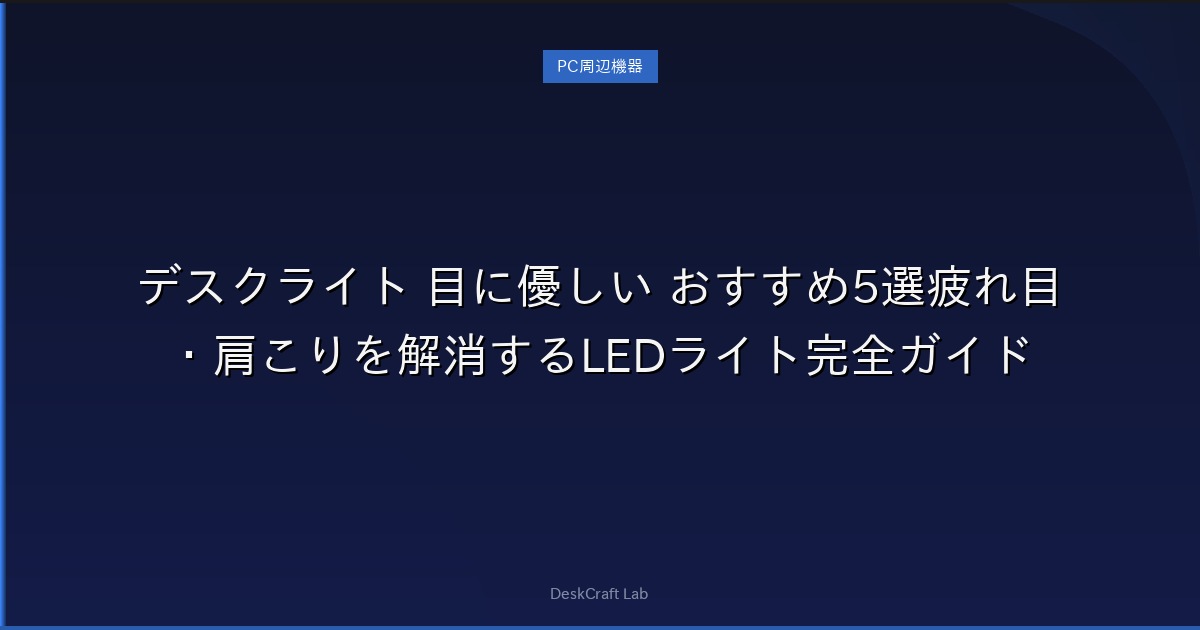 PC周辺機器

デスクライト 目に優しい おすすめ5選疲れ目・肩こりを解消するLEDライト完全ガイド

DeskCraft Lab